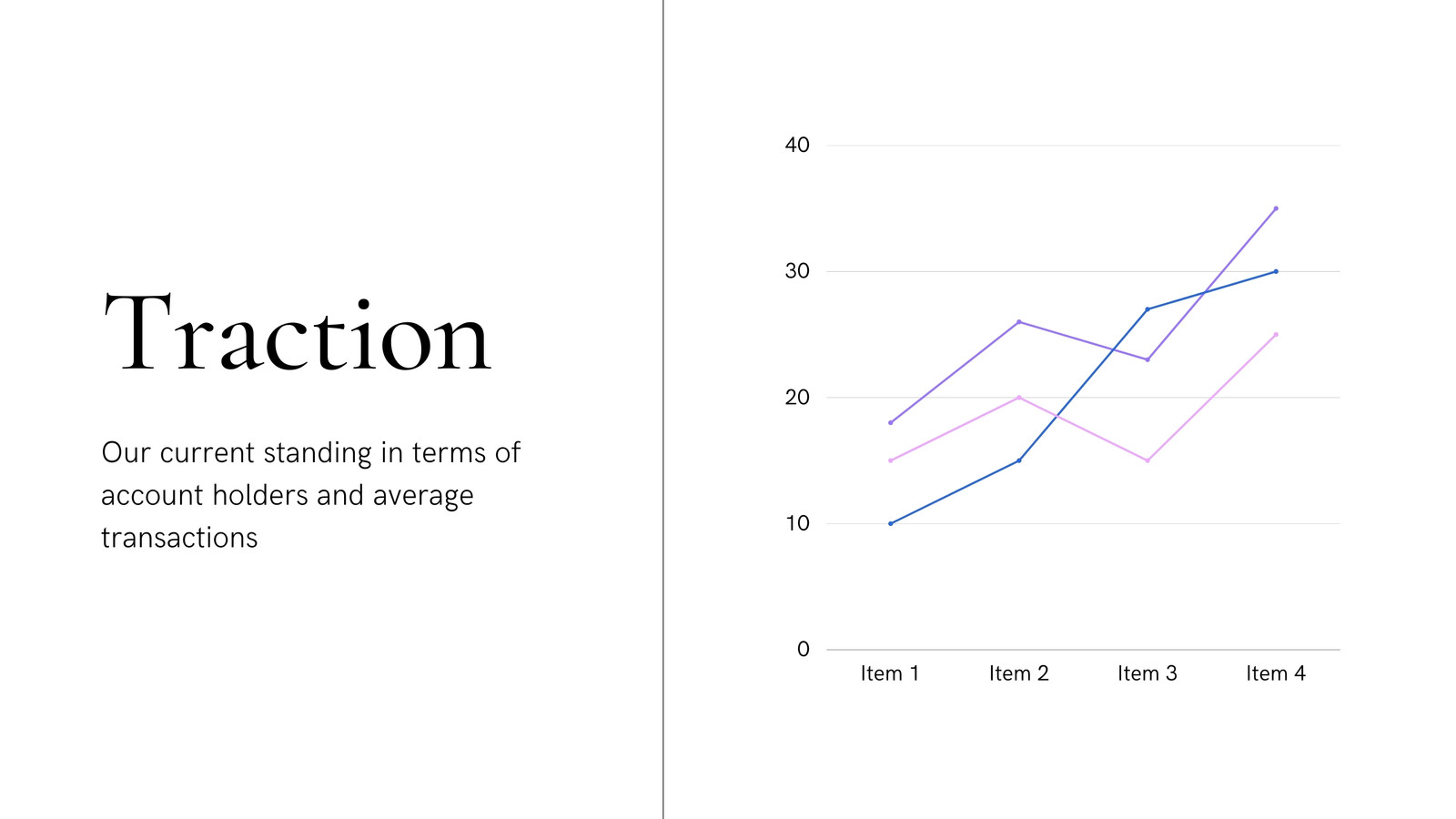 Traction

Our current standing in terms of account holders and average transactions

40
30
20
10
0
Item 1
Item 2
Item 3
Item 4